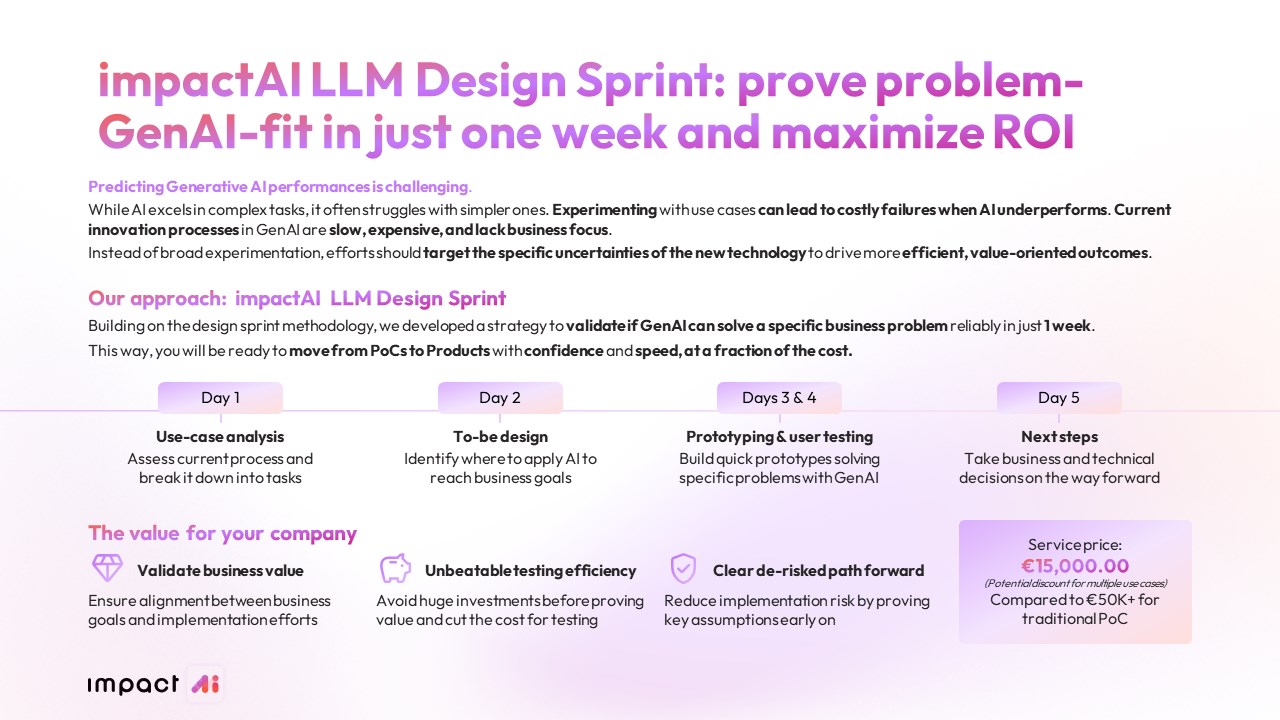 impactAI LLM Design Sprint: prove problem-GenAI-fit in just one week and maximize ROI

Predicting Generative AI performances is challenging.
While AI excels in complex tasks, it often struggles with simpler ones. Experimenting with use cases can lead to costly failures when AI underperforms. Current innovation processes in GenAI are slow, expensive, and lack business focus.
Instead of broad experimentation, efforts should target the specific uncertainties of the new technology to drive more efficient, value-oriented outcomes.

Our approach: impactAI LLM Design Sprint
Building on the design sprint methodology, we developed a strategy to validate if GenAI can solve a specific business problem reliably in just 1 week.
This way, you will be ready to move from PoCs to Products with confidence and speed, at a fraction of the cost.

Day 1
Use-case analysis
Assess current process and break it down into tasks

Day 2
To-be design
Identify where to apply AI to reach business goals

Days 3 & 4
Prototyping & user testing
Build quick prototypes solving specific problems with GenAI

Day 5
Next steps
Take business and technical decisions on the way forward

The value for your company

Validate business value
Ensure alignment between business goals and implementation efforts

Unbeatable testing efficiency
Avoid huge investments before proving value and cut the cost for testing

Clear de-risked path forward
Reduce implementation risk by proving key assumptions early on

Service price:
€15,000.00
(Potential discount for multiple use cases)
Compared to €50K+ for traditional PoC

impact Ai